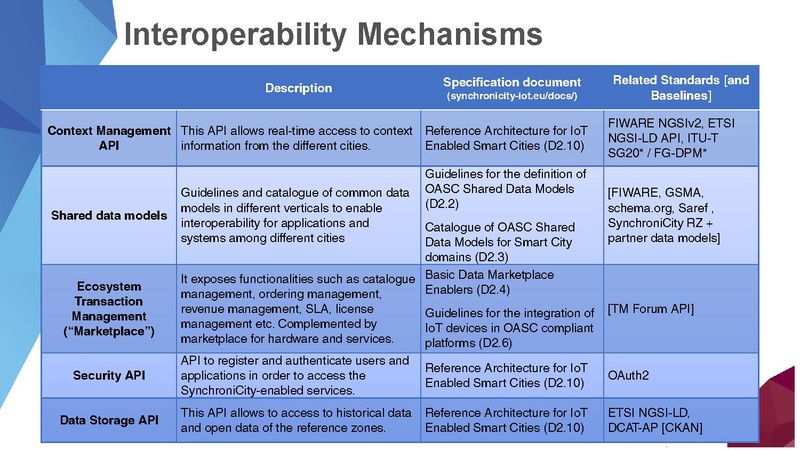 Interoperability Mechanisms

| | Description | Specification document (synchronicity-iot.eu/docs/) | Related Standards [and Baselines] |
|---|---|---|---|
| Context Management API | This API allows real-time access to context information from the different cities. | Reference Architecture for IoT Enabled Smart Cities (D2.10) | FIWARE NGSIv2, ETSI NGSI-LD API, ITU-T SG20* / FG-DPM* |
| Shared data models | Guidelines and catalogue of common data models in different verticals to enable interoperability for applications and systems among different cities | Guidelines for the definition of OASC Shared Data Models (D2.2) Catalogue of OASC Shared Data Models for Smart City domains (D2.3) | [FIWARE, GSMA, schema.org, Saref , SynchroniCity RZ + partner data models] |
| Ecosystem Transaction Management ("Marketplace") | It exposes functionalities such as catalogue management, ordering management, revenue management, SLA, license management etc. Complemented by marketplace for hardware and services. | Basic Data Marketplace Enablers (D2.4) Guidelines for the integration of IoT devices in OASC compliant platforms (D2.6) | [TM Forum API] |
| Security API | API to register and authenticate users and applications in order to access the SynchroniCity-enabled services. | Reference Architecture for IoT Enabled Smart Cities (D2.10) | OAuth2 |
| Data Storage API | This API allows to access to historical data and open data of the reference zones. | Reference Architecture for IoT Enabled Smart Cities (D2.10) | ETSI NGSI-LD, DCAT-AP [CKAN] |